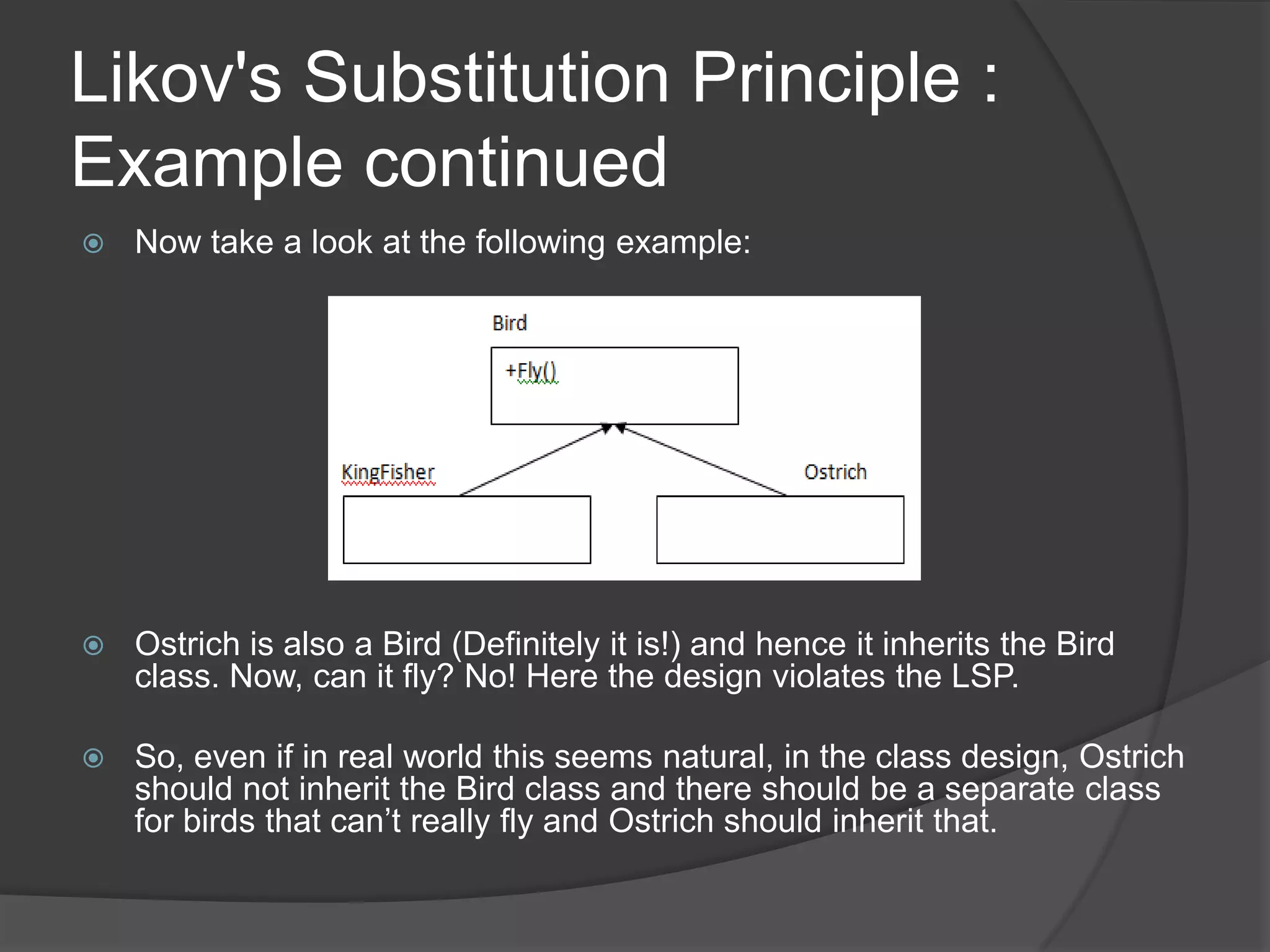 Likov's Substitution Principle : Example continued

Now take a look at the following example:

Bird

+Fly()

KingFisher

Ostrich

Ostrich is also a Bird (Definitely it is!) and hence it inherits the Bird class. Now, can it fly? No! Here the design violates the LSP.

So, even if in real world this seems natural, in the class design, Ostrich should not inherit the Bird class and there should be a separate class for birds that can’t really fly and Ostrich should inherit that.